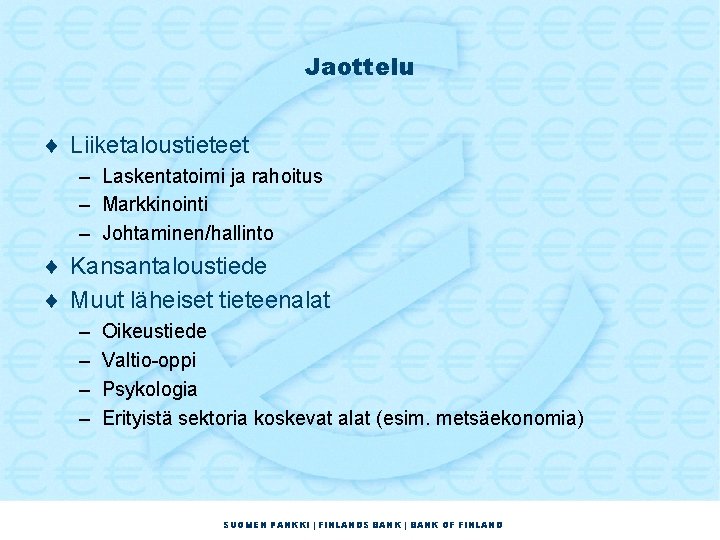 Jaottelu

♦ Liiketaloustieteet
– Laskentatoimi ja rahoitus
– Markkinointi
– Johtaminen/hallinto
♦ Kansantaloustiede
♦ Muut läheiset tieteenalat
– Oikeustiede
– Valtio-oppi
– Psykologia
– Erityistä sektoria koskevat alat (esim. metsäekonomia)

SUOMEN PANKKI | FINLANDS BANK | BANK OF FINLAND